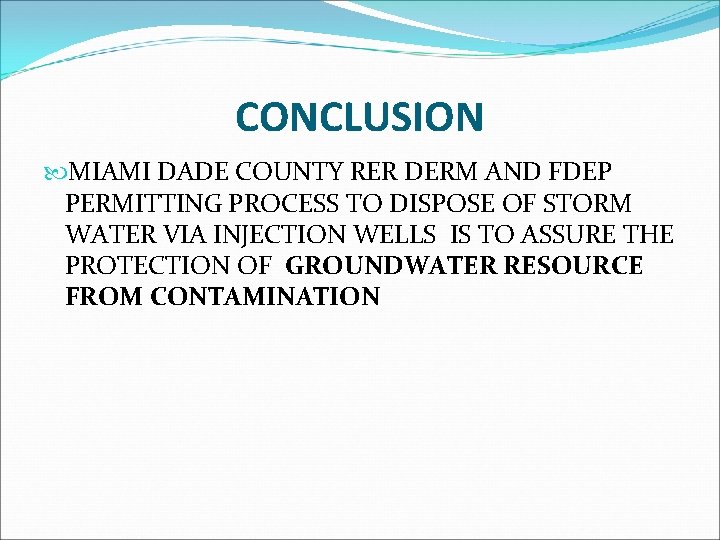 CONCLUSION

MIAMI DADE COUNTY RER DERM AND FDEP PERMITTING PROCESS TO DISPOSE OF STORM WATER VIA INJECTION WELLS IS TO ASSURE THE PROTECTION OF GROUNDWATER RESOURCE FROM CONTAMINATION